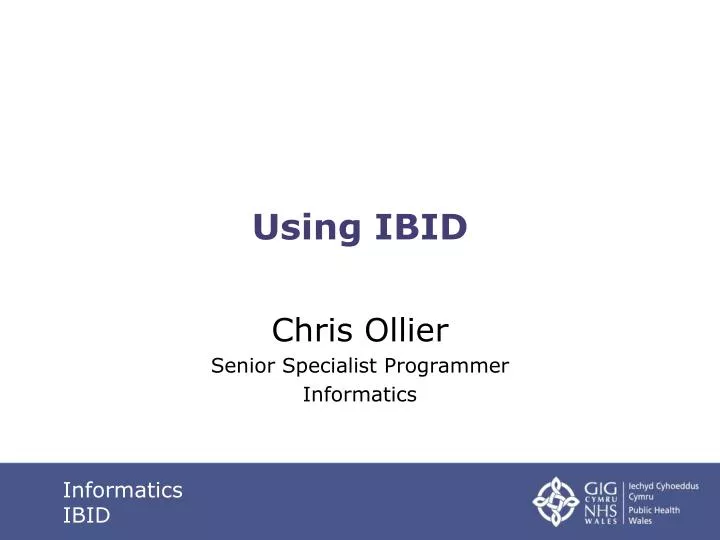 Using IBID

Chris Ollier
Senior Specialist Programmer
Informatics

Informatics
IBID

GIG CYMRU NHS WALES
Iechyd Cyhoeddus Cymru
Public Health Wales